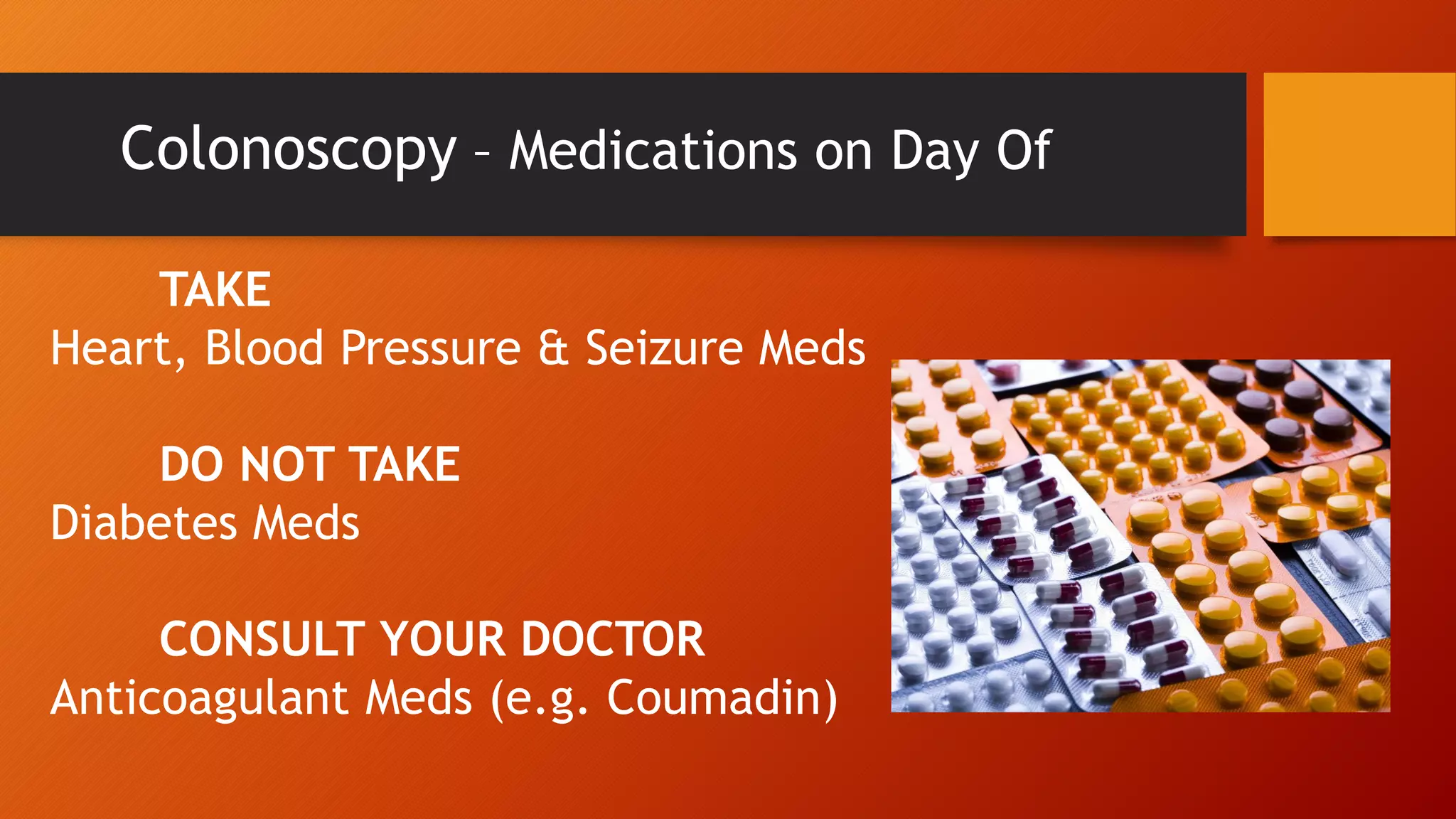 Colonoscopy – Medications on Day Of

TAKE
Heart, Blood Pressure & Seizure Meds

DO NOT TAKE
Diabetes Meds

CONSULT YOUR DOCTOR
Anticoagulant Meds (e.g. Coumadin)